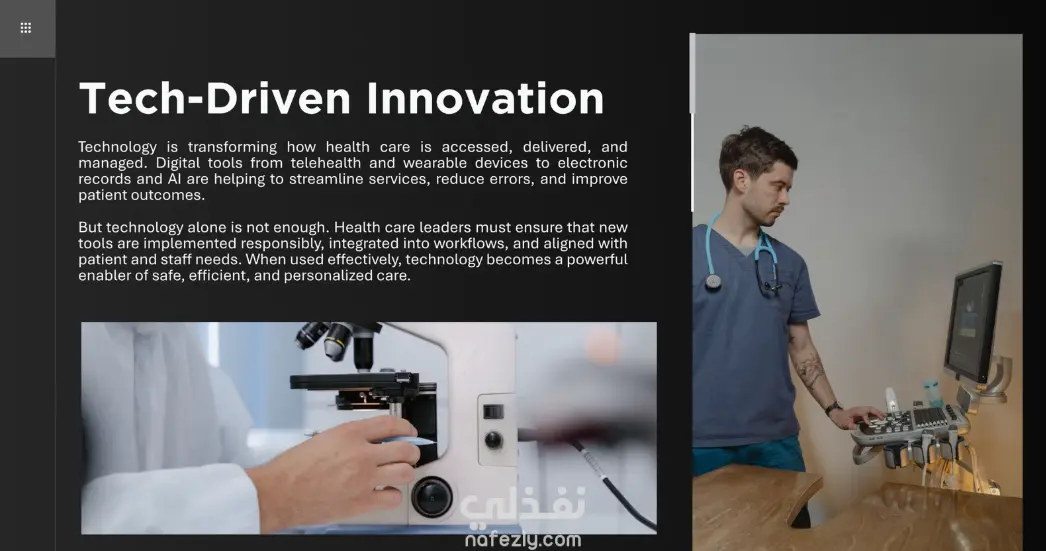 Tech-Driven Innovation

Technology is transforming how health care is accessed, delivered, and managed. Digital tools from telehealth and wearable devices to electronic records and AI are helping to streamline services, reduce errors, and improve patient outcomes.

But technology alone is not enough. Health care leaders must ensure that new tools are implemented responsibly, integrated into workflows, and aligned with patient and staff needs. When used effectively, technology becomes a powerful enabler of safe, efficient, and personalized care.

نفذلي
nafezly.com